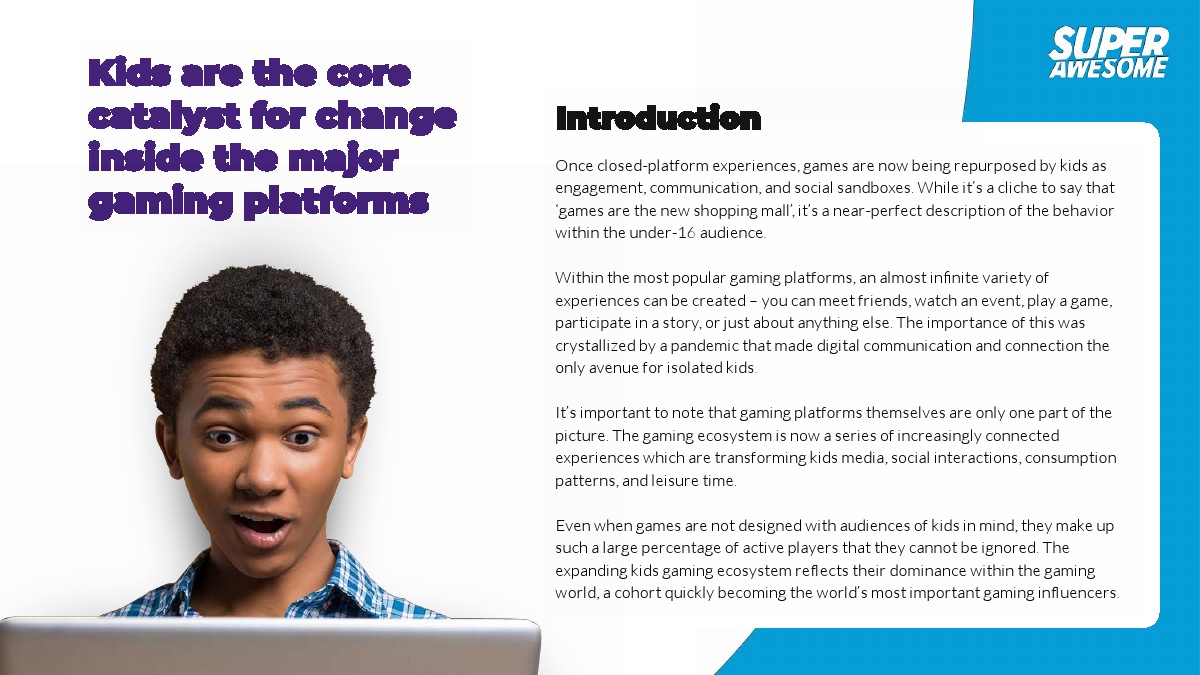 SUPER AWESOME

Kids are the core catalyst for change inside the major gaming platforms

Introduction

Once closed-platform experiences, games are now being repurposed by kids as engagement, communication, and social sandboxes. While it's a cliche to say that 'games are the new shopping mall', it's a near-perfect description of the behavior within the under-16 audience.

Within the most popular gaming platforms, an almost infinite variety of experiences can be created – you can meet friends, watch an event, play a game, participate in a story, or just about anything else. The importance of this was crystallized by a pandemic that made digital communication and connection the only avenue for isolated kids.

It's important to note that gaming platforms themselves are only one part of the picture. The gaming ecosystem is now a series of increasingly connected experiences which are transforming kids media, social interactions, consumption patterns, and leisure time.

Even when games are not designed with audiences of kids in mind, they make up such a large percentage of active players that they cannot be ignored. The expanding kids gaming ecosystem reflects their dominance within the gaming world, a cohort quickly becoming the world's most important gaming influencers.